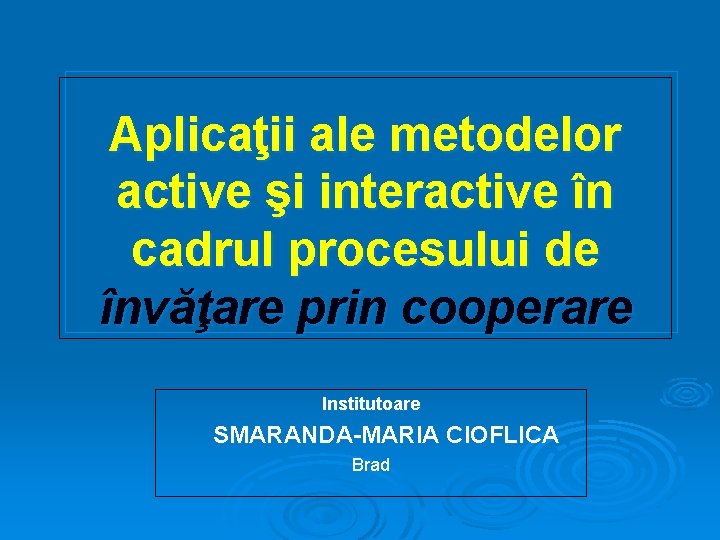 Aplicaţii ale metodelor active şi interactive în cadrul procesului de învăţare prin cooperare

Institutoare
SMARANDA-MARIA CIOFLICA
Brad